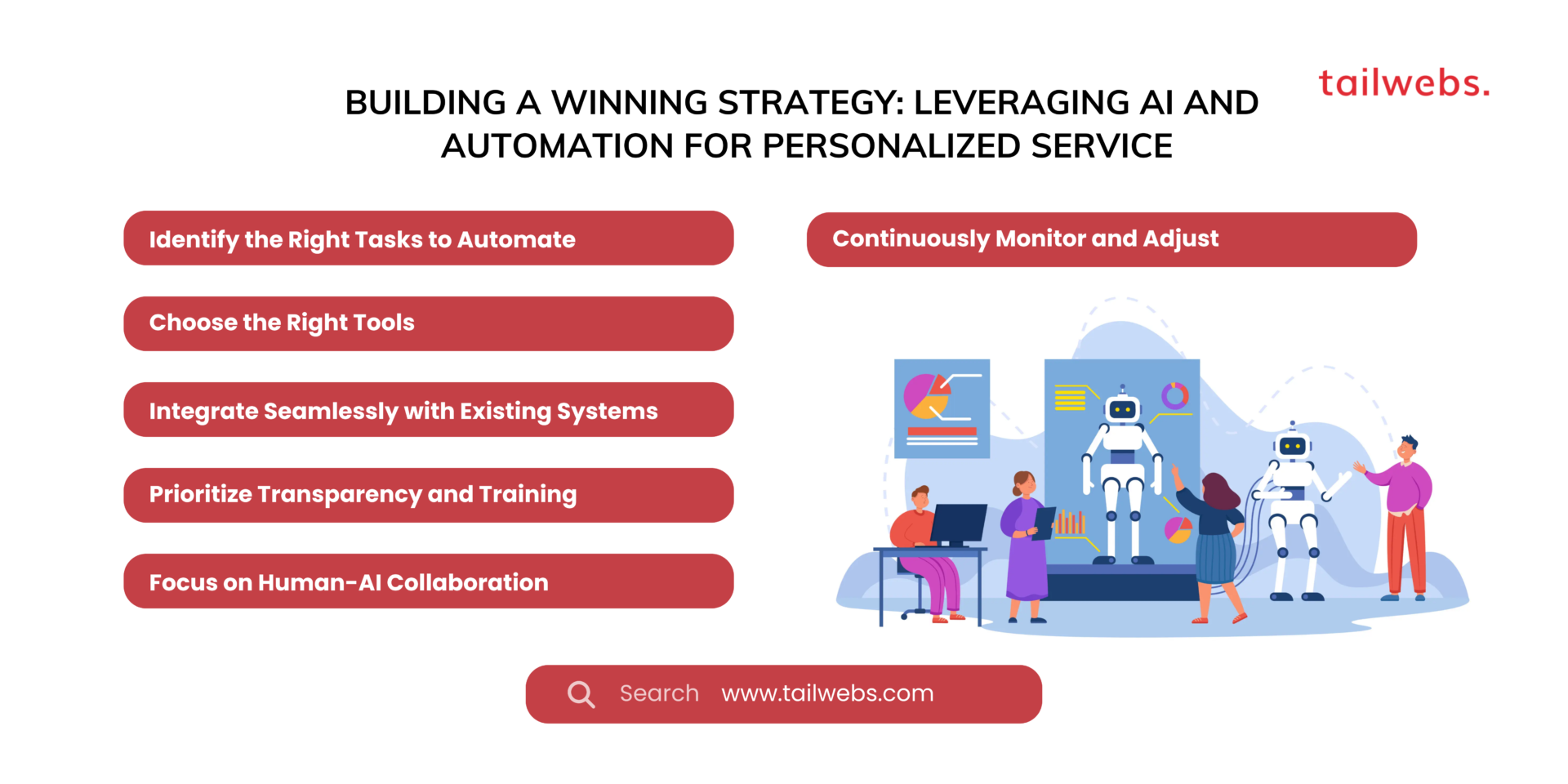 tailwebs.

BUILDING A WINNING STRATEGY: LEVERAGING AI AND AUTOMATION FOR PERSONALIZED SERVICE

Identify the Right Tasks to Automate

Choose the Right Tools

Integrate Seamlessly with Existing Systems

Prioritize Transparency and Training

Focus on Human-AI Collaboration

Continuously Monitor and Adjust

Search www.tailwebs.com